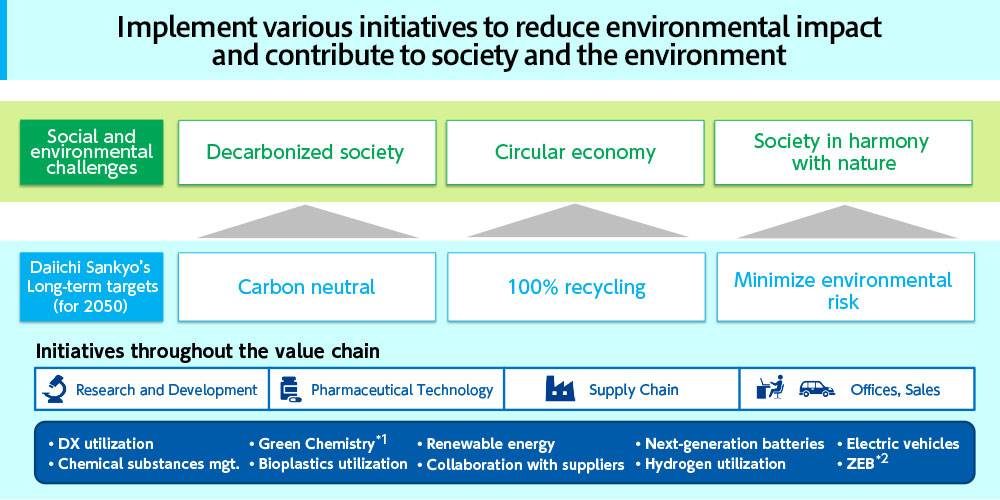 Implement various initiatives to reduce environmental impact and contribute to society and the environment

Social and environmental challenges

Decarbonized society

Circular economy

Society in harmony with nature

Daiichi Sankyo's Long-term targets (for 2050)

Carbon neutral

100% recycling

Minimize environmental risk

Initiatives throughout the value chain

Research and Development

Pharmaceutical Technology

Supply Chain

Offices, Sales

• DX utilization
• Chemical substances mgt.
• Green Chemistry$^{*1}$
• Bioplastics utilization
• Renewable energy
• Collaboration with suppliers
• Next-generation batteries
• Hydrogen utilization
• Electric vehicles
• ZEB$^{*2}$